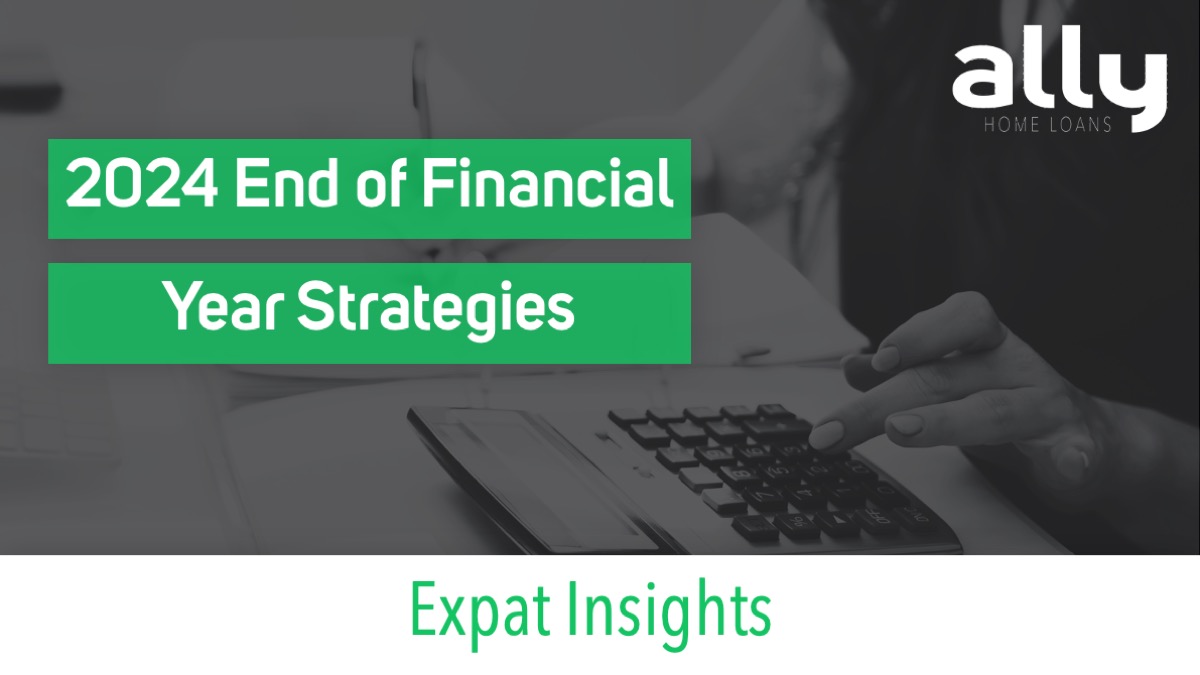 ally
HOME LOANS

2024 End of Financial Year Strategies

Expat Insights